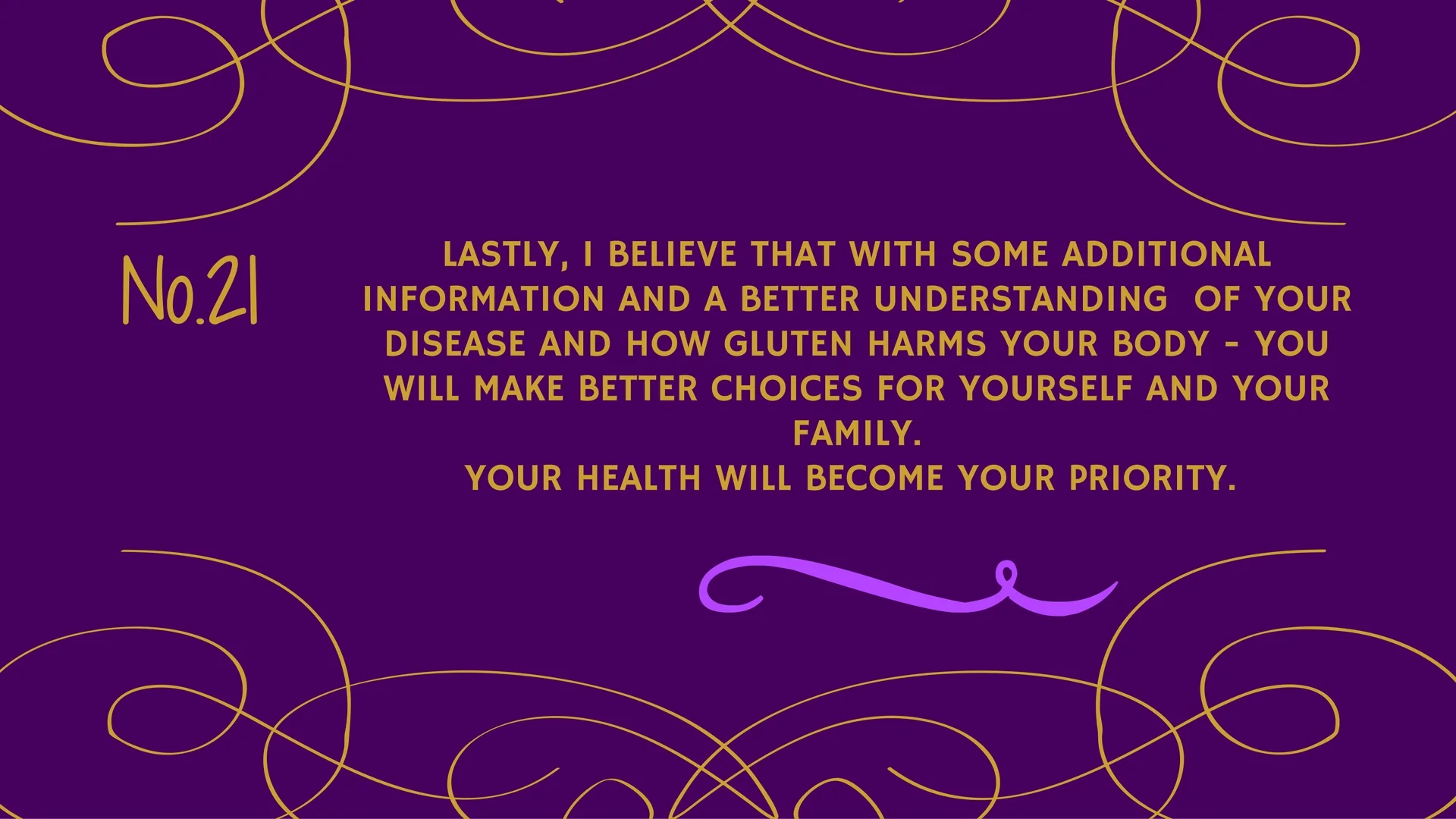 No.21

LASTLY, I BELIEVE THAT WITH SOME ADDITIONAL INFORMATION AND A BETTER UNDERSTANDING OF YOUR DISEASE AND HOW GLUTEN HARMS YOUR BODY - YOU WILL MAKE BETTER CHOICES FOR YOURSELF AND YOUR FAMILY.
YOUR HEALTH WILL BECOME YOUR PRIORITY.